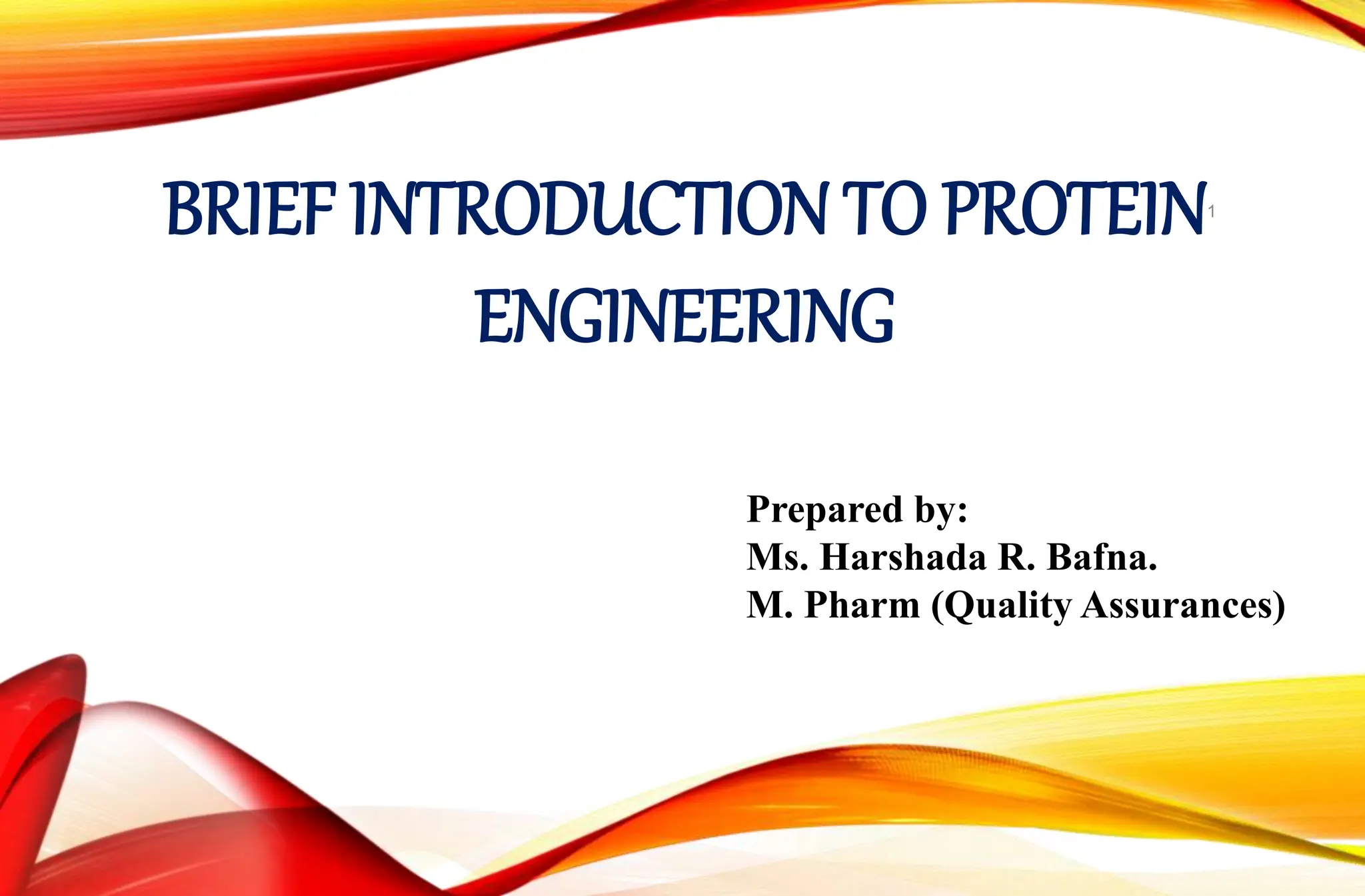 BRIEF INTRODUCTION TO PROTEIN ENGINEERING

1

Prepared by:
Ms. Harshada R. Bafna.
M. Pharm (Quality Assurances)